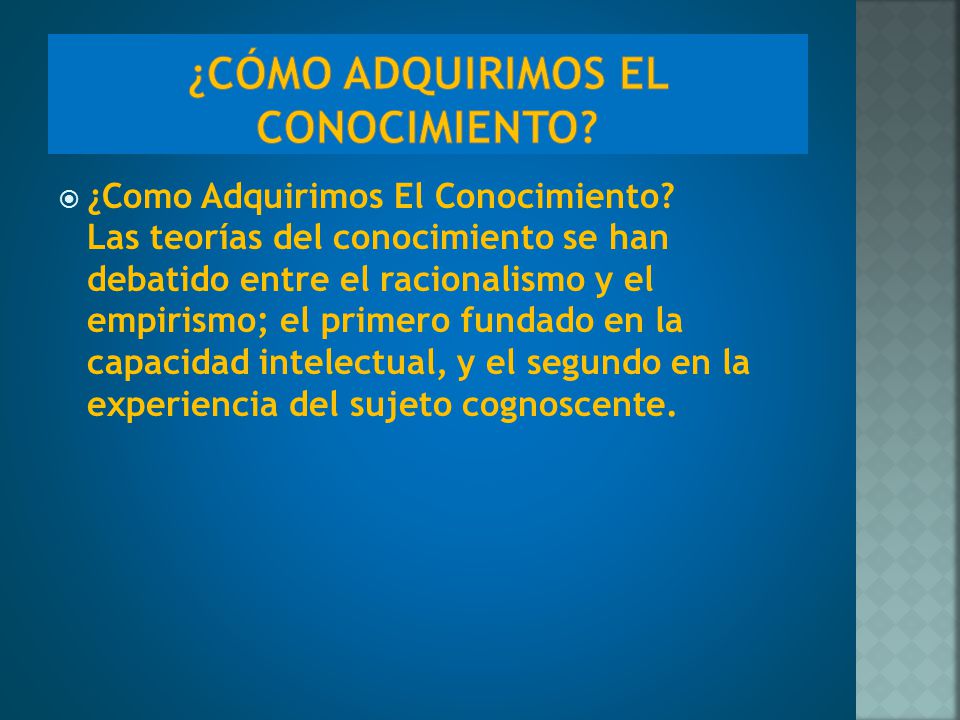 ¿CÓMO ADQUIRIMOS EL CONOCIMIENTO?

¿Como Adquirimos El Conocimiento?
Las teorías del conocimiento se han debatido entre el racionalismo y el empirismo; el primero fundado en la capacidad intelectual, y el segundo en la experiencia del sujeto cognoscente.